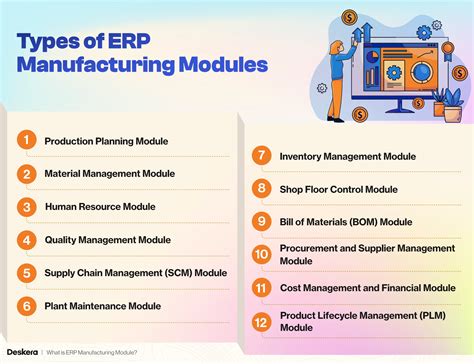 Types of ERP Manufacturing Modules

1 Production Planning Module

2 Material Management Module

3 Human Resource Module

4 Quality Management Module

5 Supply Chain Management (SCM) Module

6 Plant Maintenance Module

7 Inventory Management Module

8 Shop Floor Control Module

9 Bill of Materials (BOM) Module

10 Procurement and Supplier Management Module

11 Cost Management and Financial Module

12 Product Lifecycle Management (PLM) Module

Deskera | What is ERP Manufacturing Module?